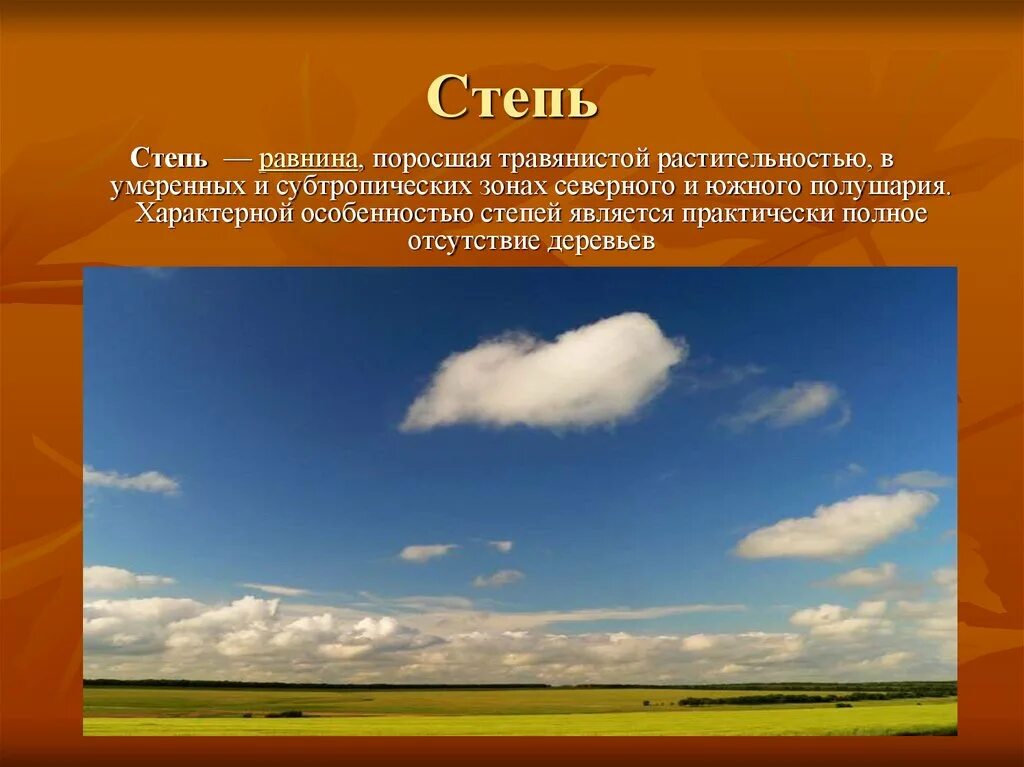 Степь

Степь — равнина, поросшая травянистой растительностью, в умеренных и субтропических зонах северного и южного полушария. Характерной особенностью степей является практически полное отсутствие деревьев